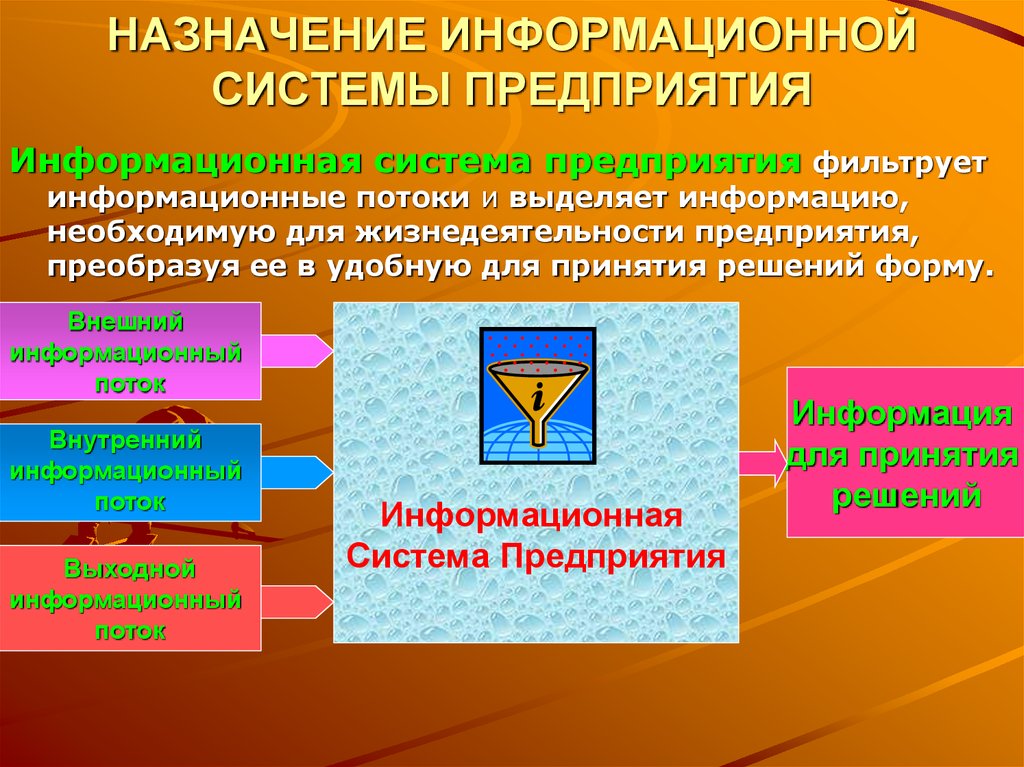 НАЗНАЧЕНИЕ ИНФОРМАЦИОННОЙ СИСТЕМЫ ПРЕДПРИЯТИЯ

Информационная система предприятия фильтрует информационные потоки и выделяет информацию, необходимую для жизнедеятельности предприятия, преобразуя ее в удобную для принятия решений форму.

Внешний информационный поток

Внутренний информационный поток

Выходной информационный поток

i

Информационная Система Предприятия

Информация для принятия решений